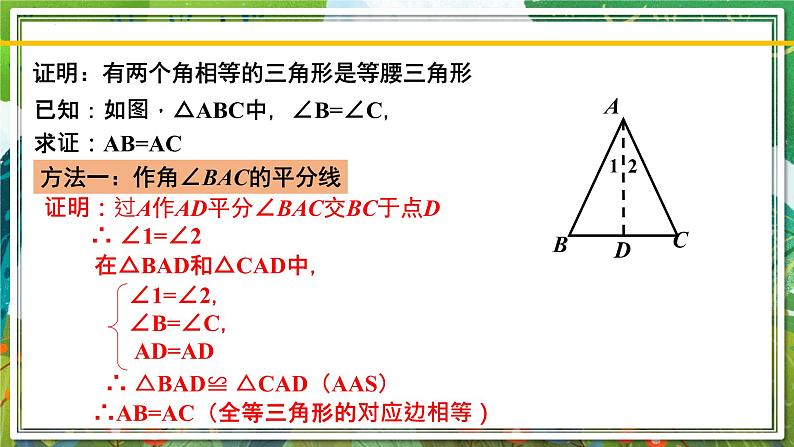 证明：有两个角相等的三角形是等腰三角形

已知：如图，$\triangle ABC$中，$\angle B=\angle C$，

求证：$AB=AC$

方法一：作角$\angle BAC$的平分线

证明：过$A$作$AD$平分$\angle BAC$交$BC$于点$D$

$\therefore \angle 1=\angle 2$

在$\triangle BAD$和$\triangle CAD$中，

$\begin{cases} \angle 1=\angle 2, \\ \angle B=\angle C, \\ AD=AD \end{cases}$

$\therefore \triangle BAD \cong \triangle CAD$（AAS）

$\therefore AB=AC$（全等三角形的对应边相等）

A
1 2
B D C